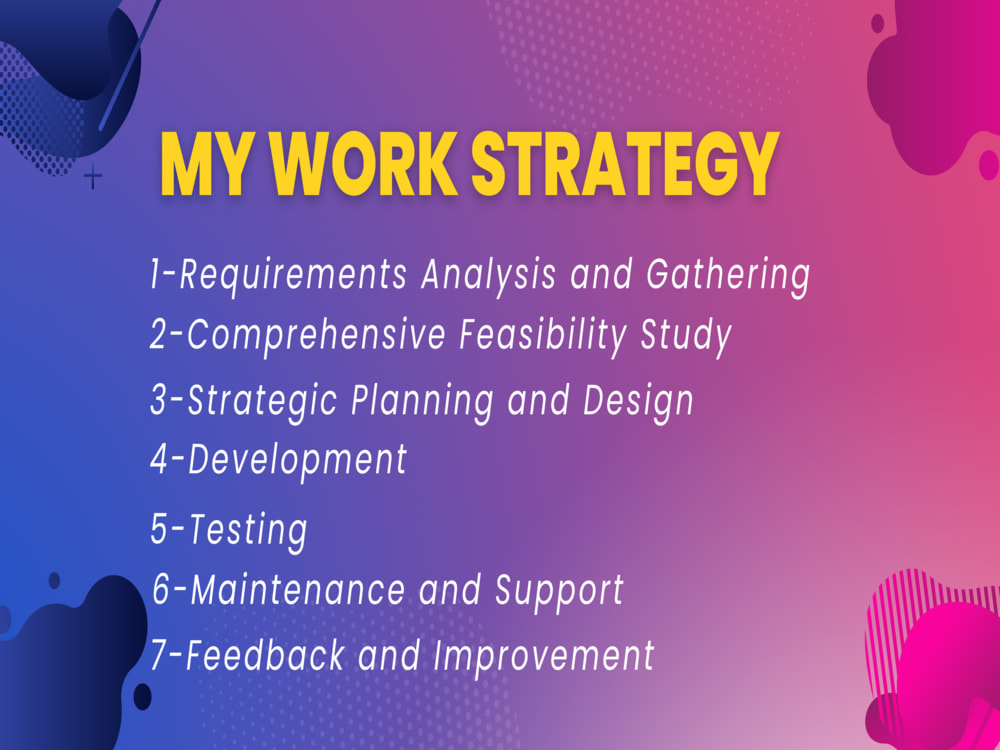 MY WORK STRATEGY

1-Requirements Analysis and Gathering
2-Comprehensive Feasibility Study
3-Strategic Planning and Design
4-Development
5-Testing
6-Maintenance and Support
7-Feedback and Improvement